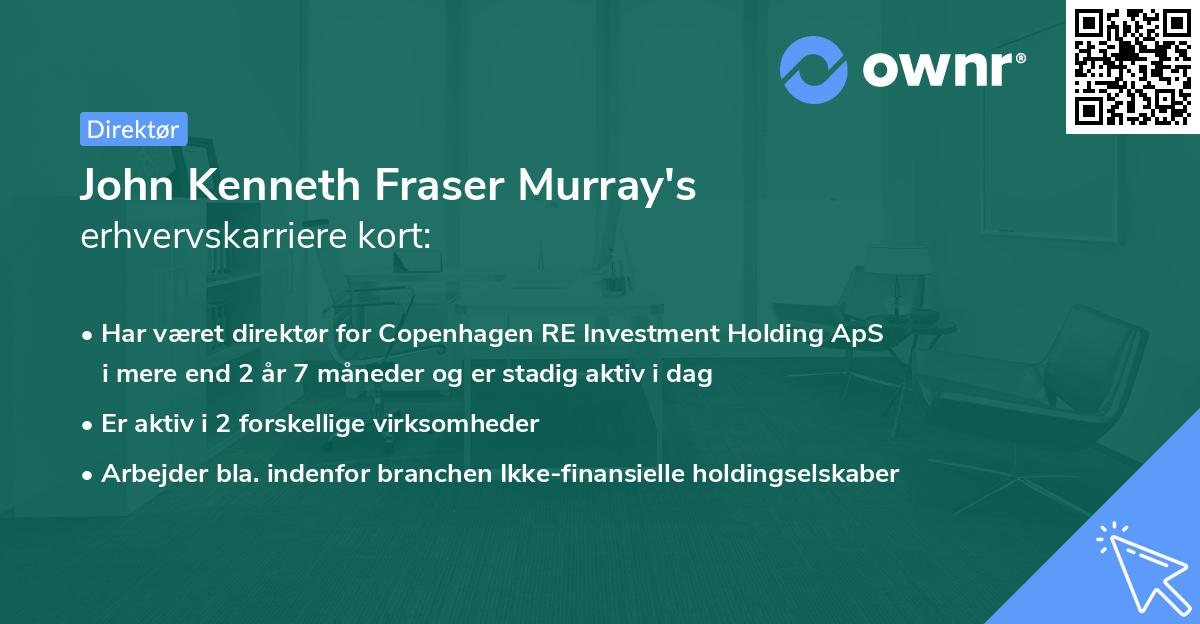 ownr®

Direktør

John Kenneth Fraser Murray's
erhvervskarriere kort:

• Har været direktør for Copenhagen RE Investment Holding ApS i mere end 2 år 7 måneder og er stadig aktiv i dag
• Er aktiv i 2 forskellige virksomheder
• Arbejder bla. indenfor branchen Ikke-finansielle holdingselskaber